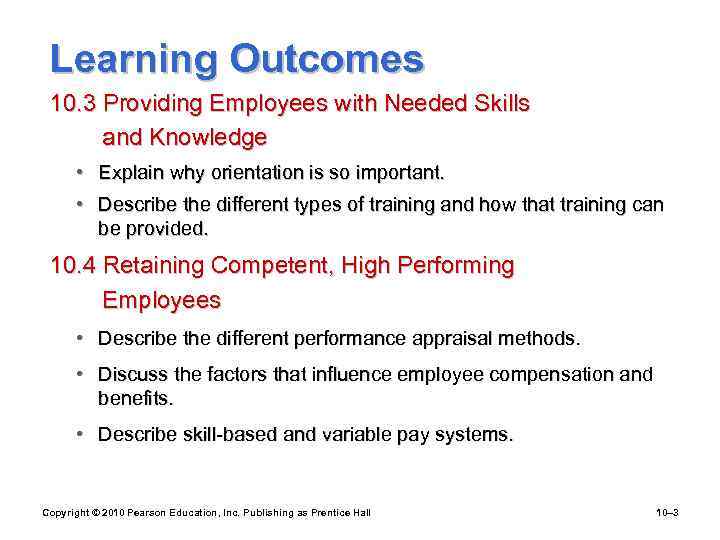 Learning Outcomes

10.3 Providing Employees with Needed Skills and Knowledge

• Explain why orientation is so important.
• Describe the different types of training and how that training can be provided.

10.4 Retaining Competent, High Performing Employees

• Describe the different performance appraisal methods.
• Discuss the factors that influence employee compensation and benefits.
• Describe skill-based and variable pay systems.

Copyright © 2010 Pearson Education, Inc. Publishing as Prentice Hall

10–3